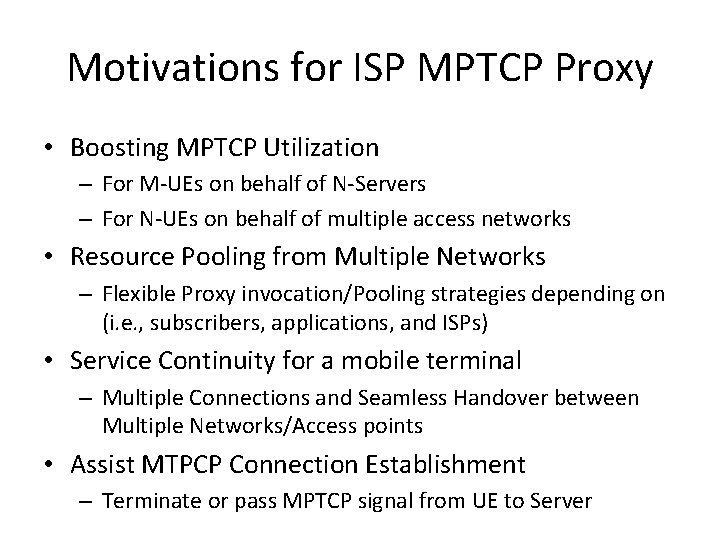 Motivations for ISP MPTCP Proxy

• Boosting MPTCP Utilization
  – For M-UEs on behalf of N-Servers
  – For N-UEs on behalf of multiple access networks
• Resource Pooling from Multiple Networks
  – Flexible Proxy invocation/Pooling strategies depending on (i.e., subscribers, applications, and ISPs)
• Service Continuity for a mobile terminal
  – Multiple Connections and Seamless Handover between Multiple Networks/Access points
• Assist MTPCP Connection Establishment
  – Terminate or pass MPTCP signal from UE to Server